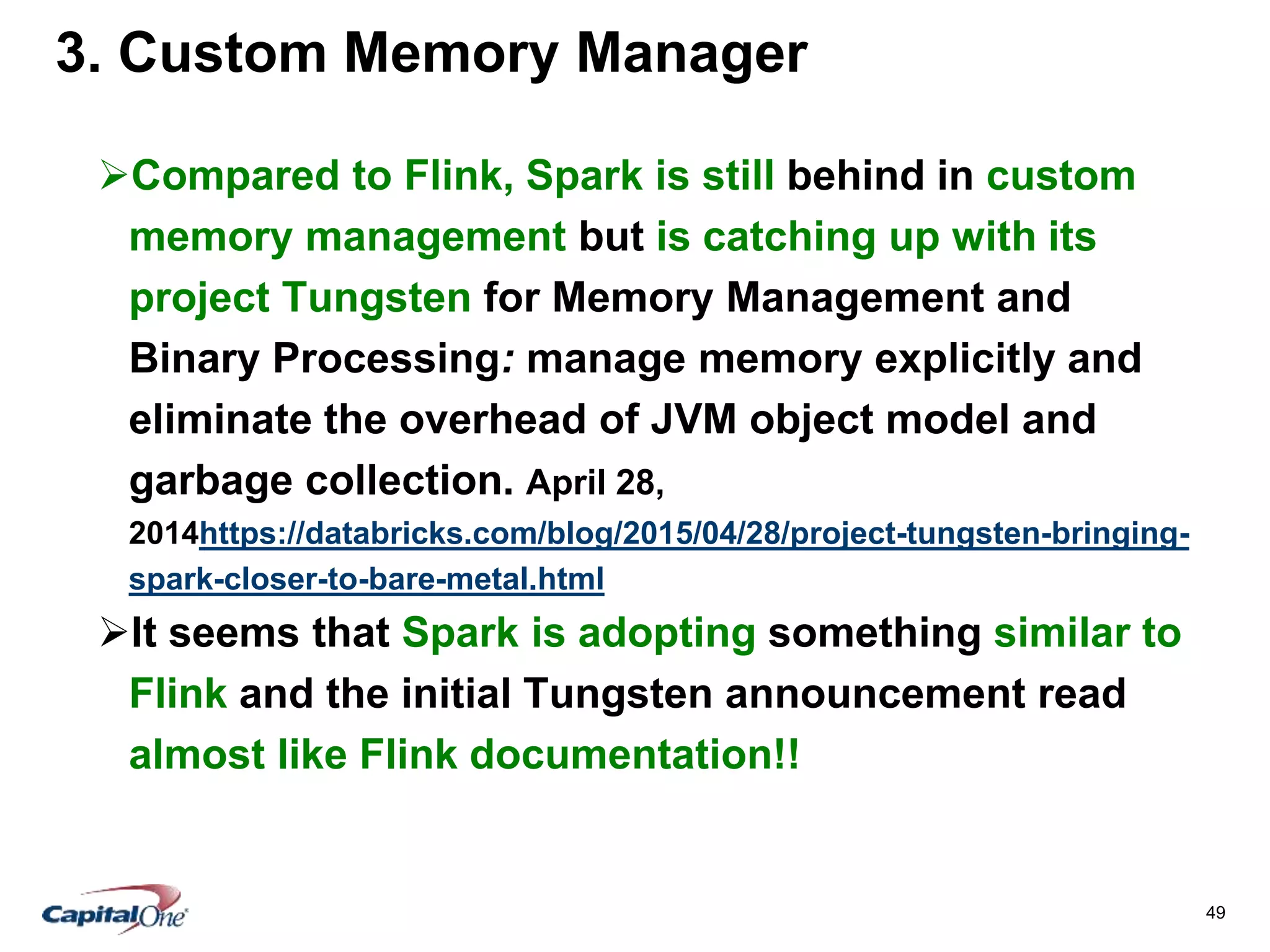 3. Custom Memory Manager

➢Compared to Flink, Spark is still behind in custom memory management but is catching up with its project Tungsten for Memory Management and Binary Processing: manage memory explicitly and eliminate the overhead of JVM object model and garbage collection. April 28, 2014https://databricks.com/blog/2015/04/28/project-tungsten-bringing-spark-closer-to-bare-metal.html

➢It seems that Spark is adopting something similar to Flink and the initial Tungsten announcement read almost like Flink documentation!!

CapitalOne

49